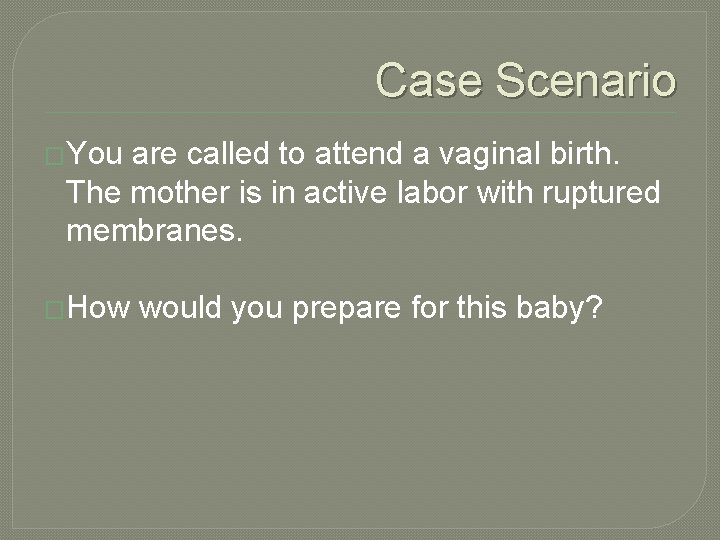 Case Scenario

You are called to attend a vaginal birth. The mother is in active labor with ruptured membranes.

How would you prepare for this baby?